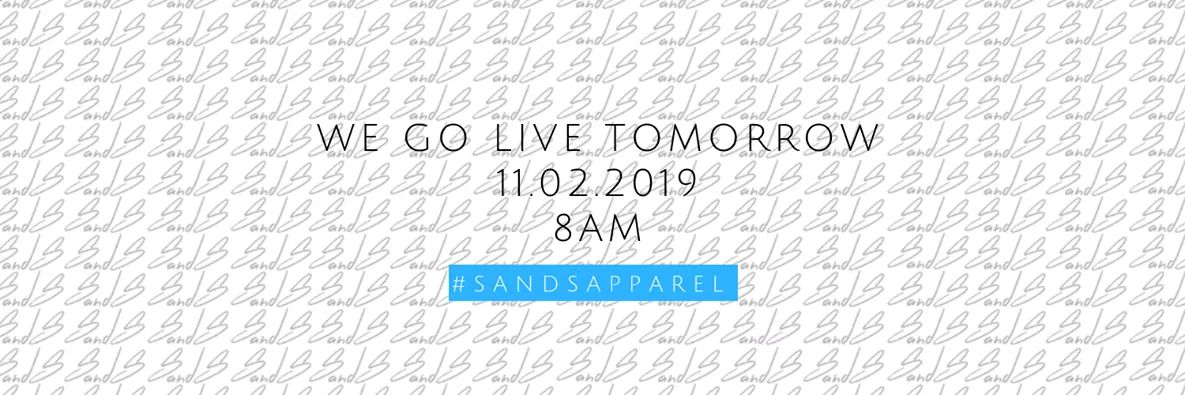 WE GO LIVE TOMORROW
11.02.2019
8AM

#SANDSAPPAREL